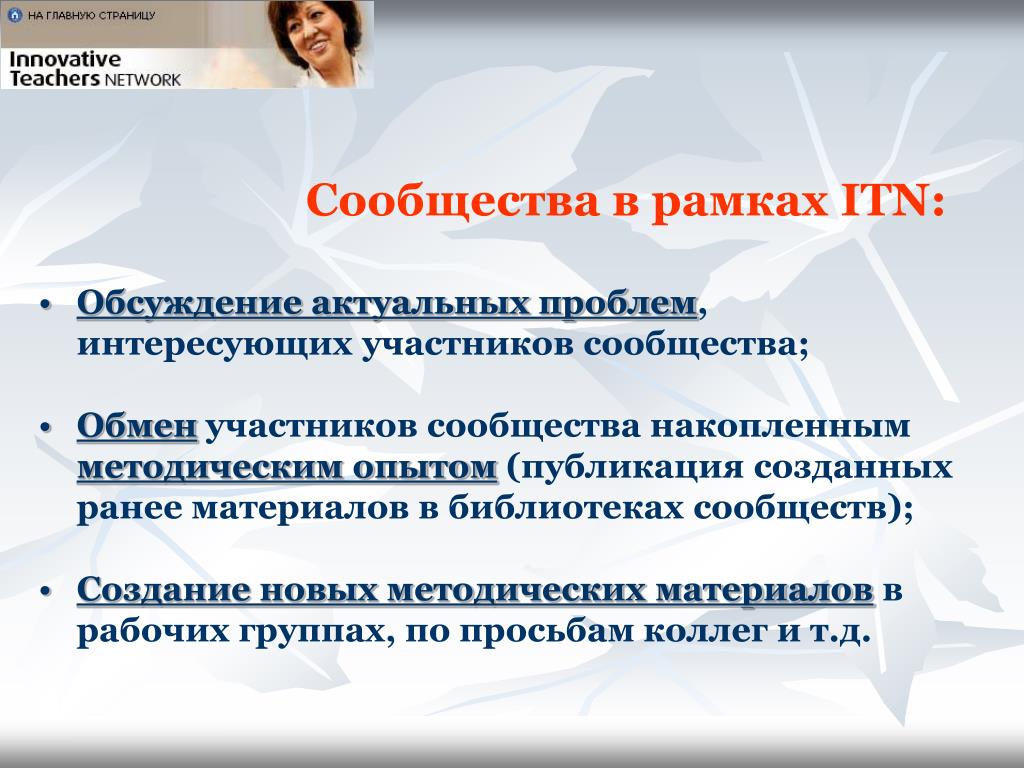 НА ГЛАВНУЮ СТРАНИЦУ

Innovative Teachers NETWORK

Сообщества в рамках ITN:

• Обсуждение актуальных проблем, интересующих участников сообщества;

• Обмен участников сообщества накопленным методическим опытом (публикация созданных ранее материалов в библиотеках сообществ);

• Создание новых методических материалов в рабочих группах, по просьбам коллег и т.д.